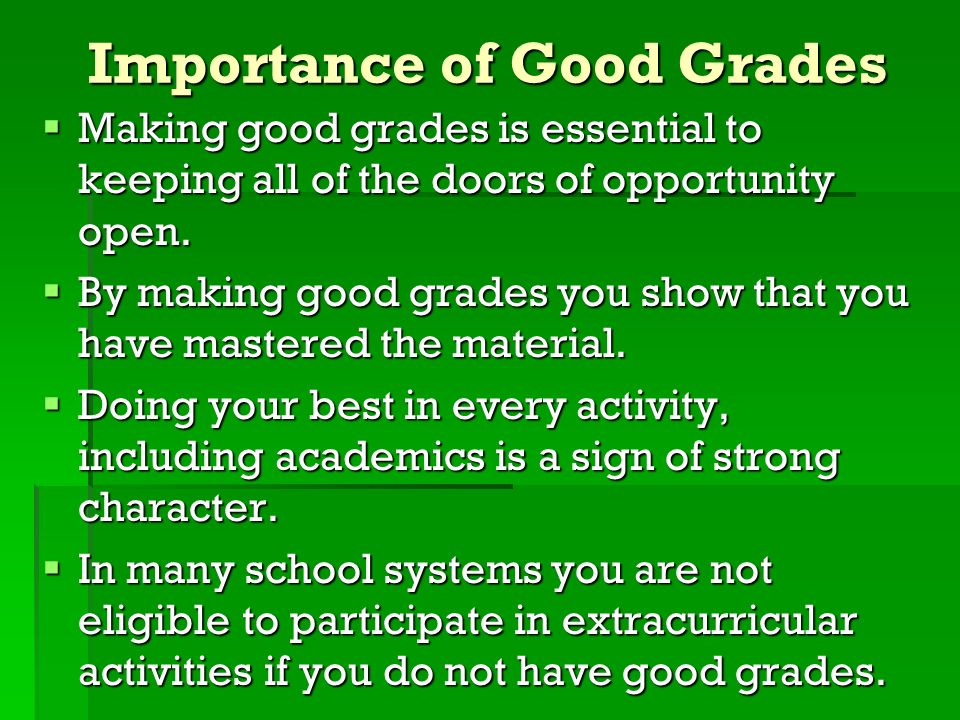 Importance of Good Grades

▪ Making good grades is essential to keeping all of the doors of opportunity open.

▪ By making good grades you show that you have mastered the material.

▪ Doing your best in every activity, including academics is a sign of strong character.

▪ In many school systems you are not eligible to participate in extracurricular activities if you do not have good grades.